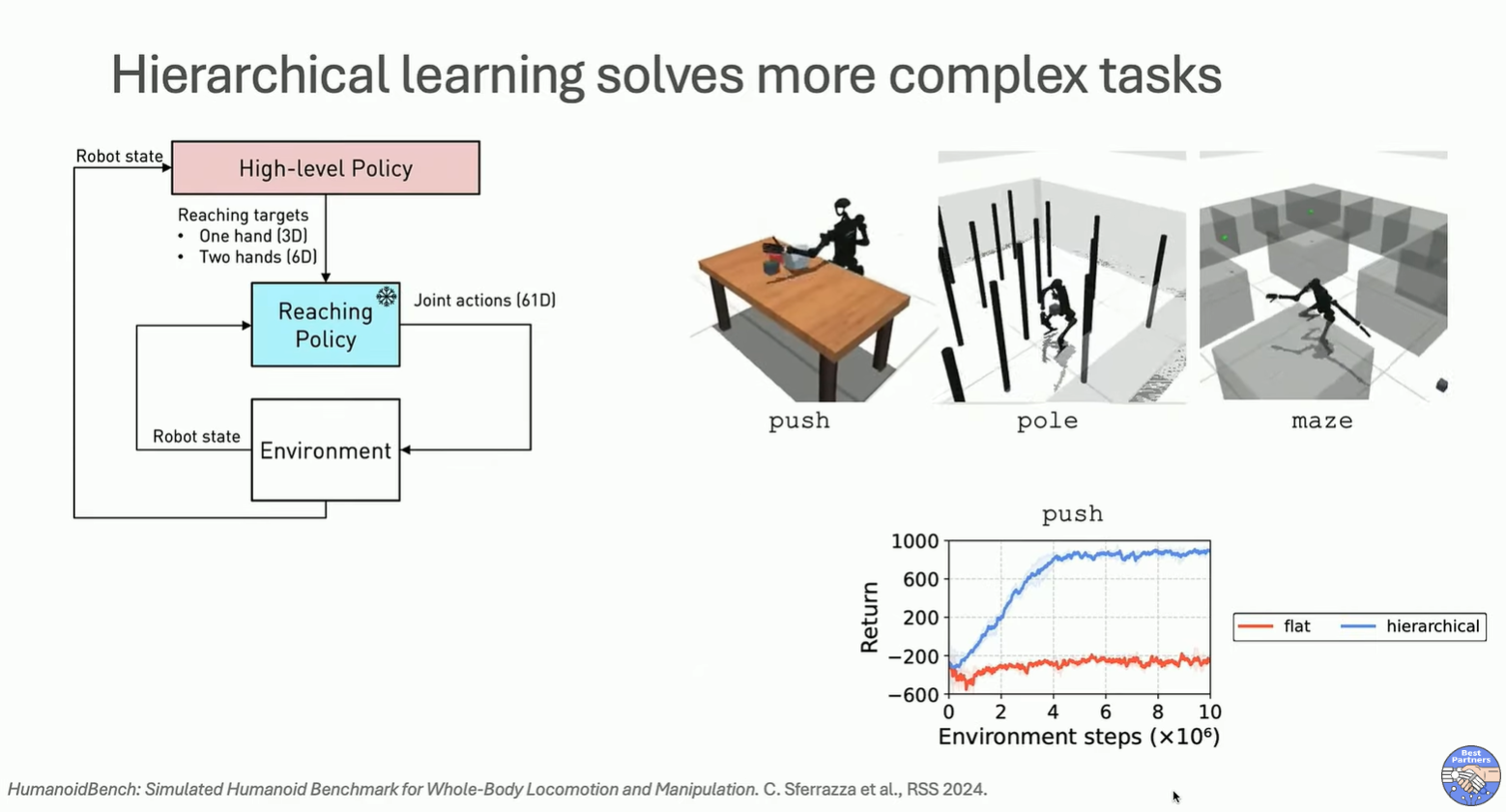 Hierarchical learning solves more complex tasks

Robot state

High-level Policy

Reaching targets
• One hand (3D)
• Two hands (6D)

Reaching Policy

Joint actions (61D)

Robot state

Environment

push

pole

maze

push

1000
600
200
−200
−600

Return

0 2 4 6 8 10

Environment steps ($\times 10^6$)

flat
hierarchical

HumanoidBench: Simulated Humanoid Benchmark for Whole-Body Locomotion and Manipulation. C. Sferrazza et al., RSS 2024.

Best Partners